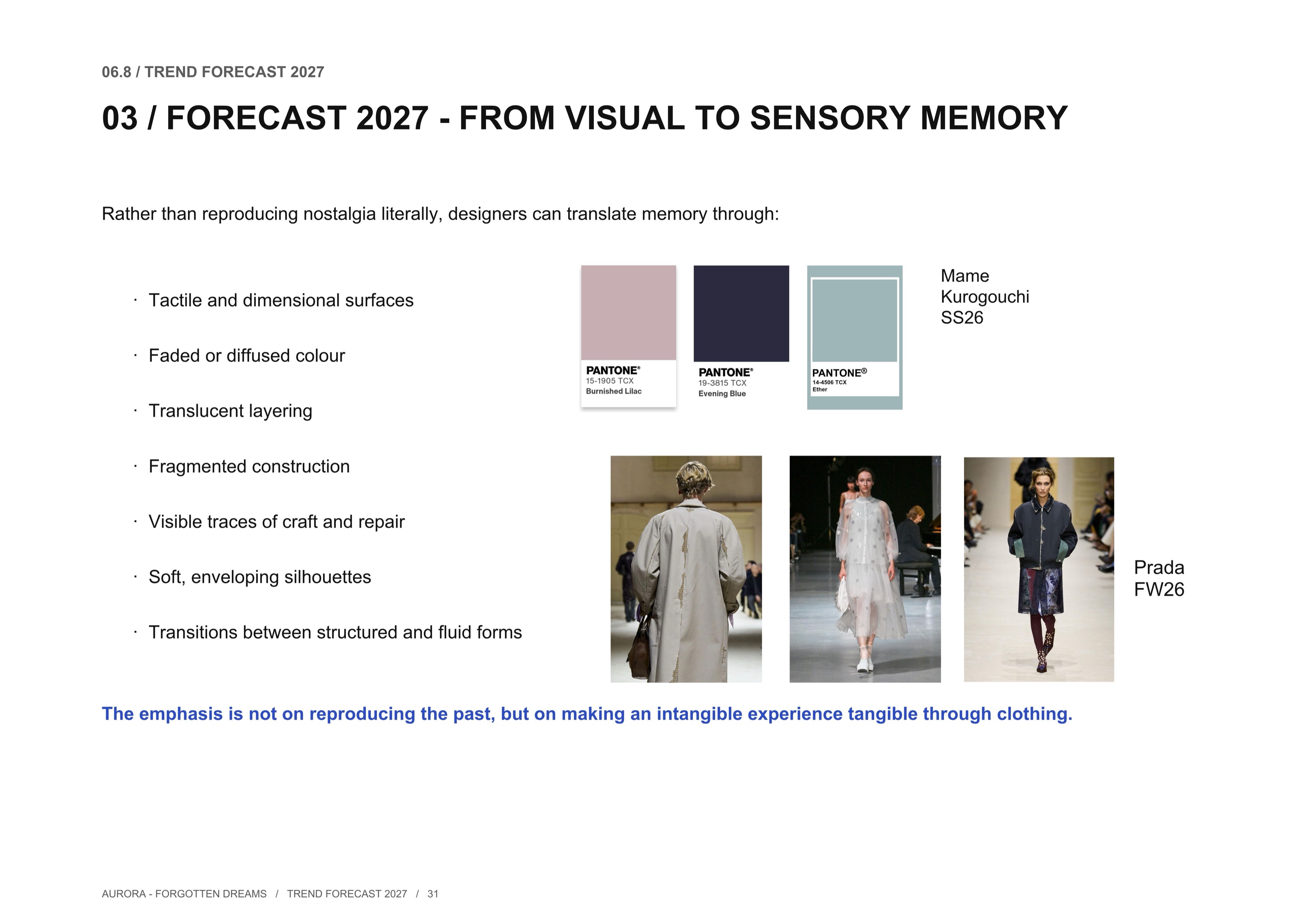 06.8 / TREND FORECAST 2027

03 / FORECAST 2027 - FROM VISUAL TO SENSORY MEMORY

Rather than reproducing nostalgia literally, designers can translate memory through:

· Tactile and dimensional surfaces

· Faded or diffused colour

· Translucent layering

· Fragmented construction

· Visible traces of craft and repair

· Soft, enveloping silhouettes

· Transitions between structured and fluid forms

PANTONE® 15-1905 TCX Burnished Lilac

PANTONE® 19-3815 TCX Evening Blue

PANTONE® 14-4506 TCX Ether

Mame Kurogouchi SS26

Prada FW26

The emphasis is not on reproducing the past, but on making an intangible experience tangible through clothing.

AURORA - FORGOTTEN DREAMS / TREND FORECAST 2027 / 31